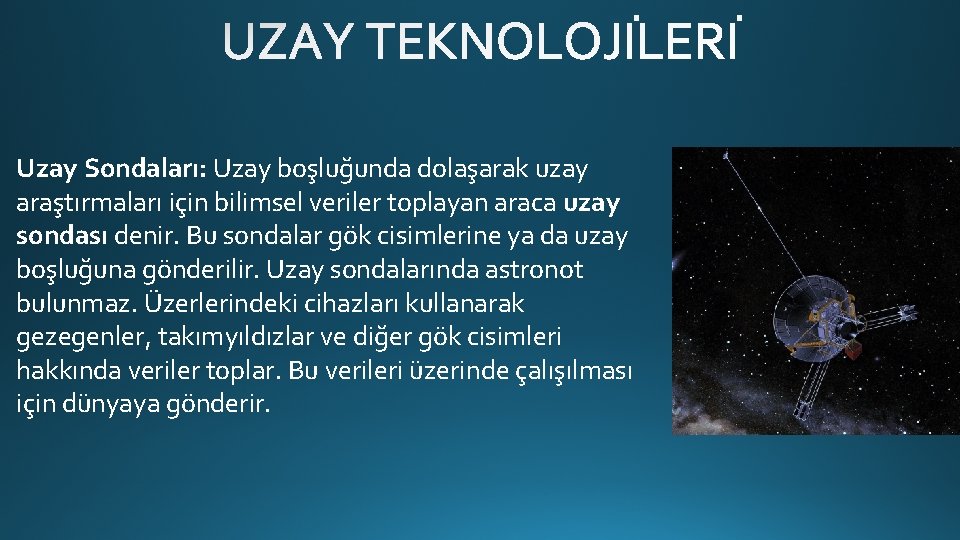 UZAY TEKNOLOJİLERİ

Uzay Sondaları: Uzay boşluğunda dolaşarak uzay araştırmaları için bilimsel veriler toplayan araca uzay sondası denir. Bu sondalar gök cisimlerine ya da uzay boşluğuna gönderilir. Uzay sondalarında astronot bulunmaz. Üzerlerindeki cihazları kullanarak gezegenler, takımyıldızlar ve diğer gök cisimleri hakkında veriler toplar. Bu verileri üzerinde çalışılması için dünyaya gönderir.